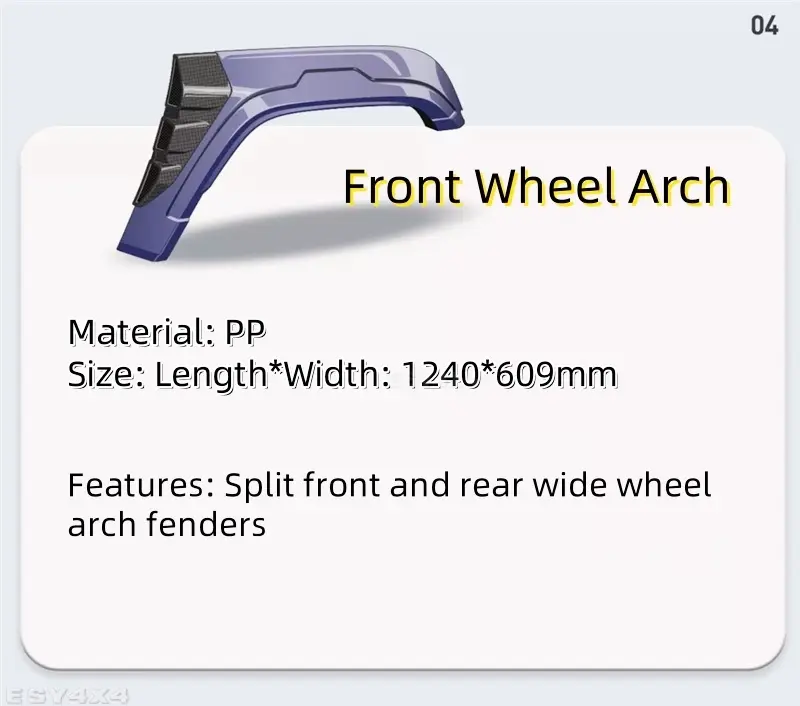 04

Front Wheel Arch

Material: PP
Size: Length*Width: 1240*609mm

Features: Split front and rear wide wheel arch fenders

ESY4X4